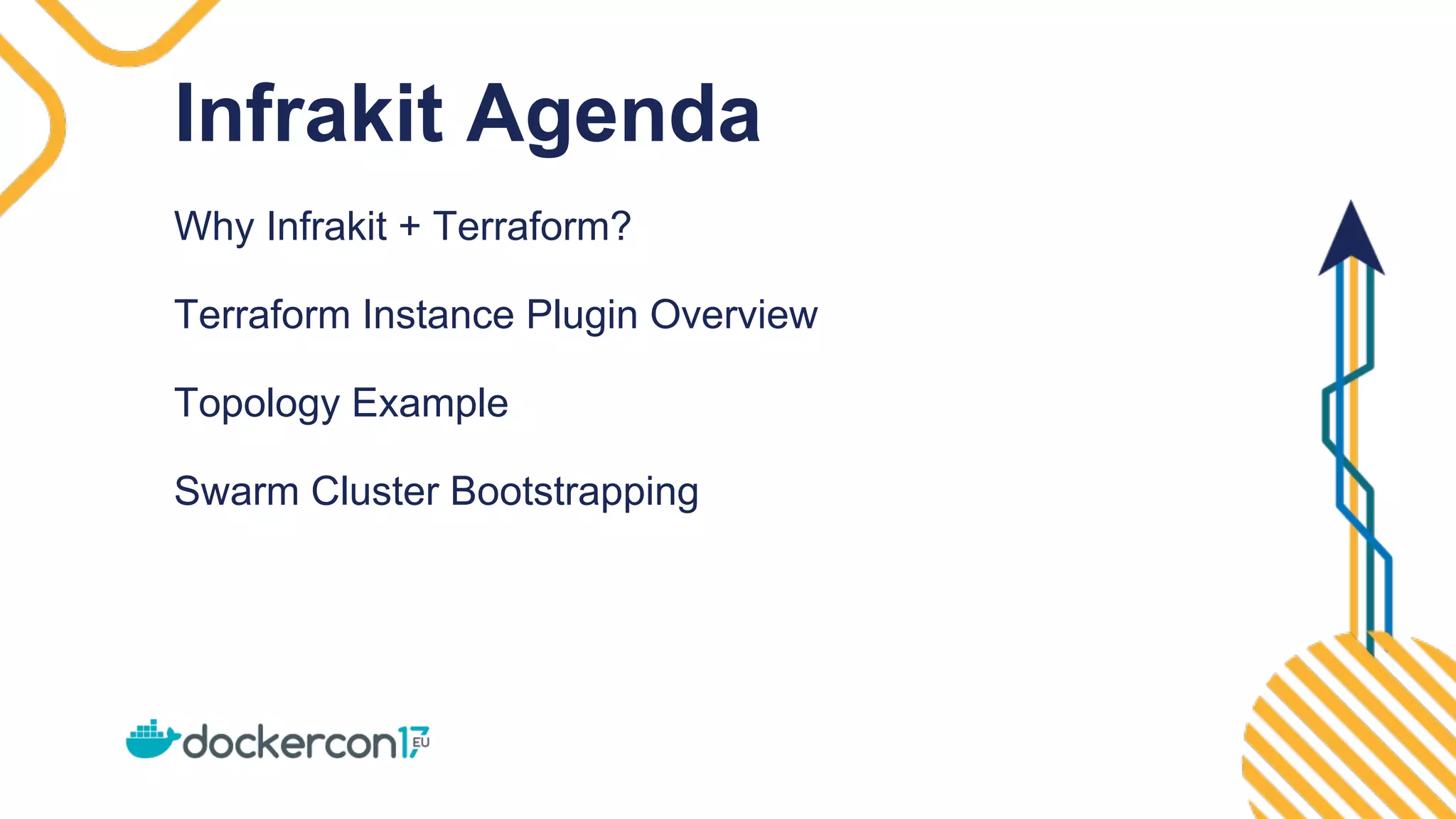 Infrakit Agenda

Why Infrakit + Terraform?

Terraform Instance Plugin Overview

Topology Example

Swarm Cluster Bootstrapping

dockercon17 EU